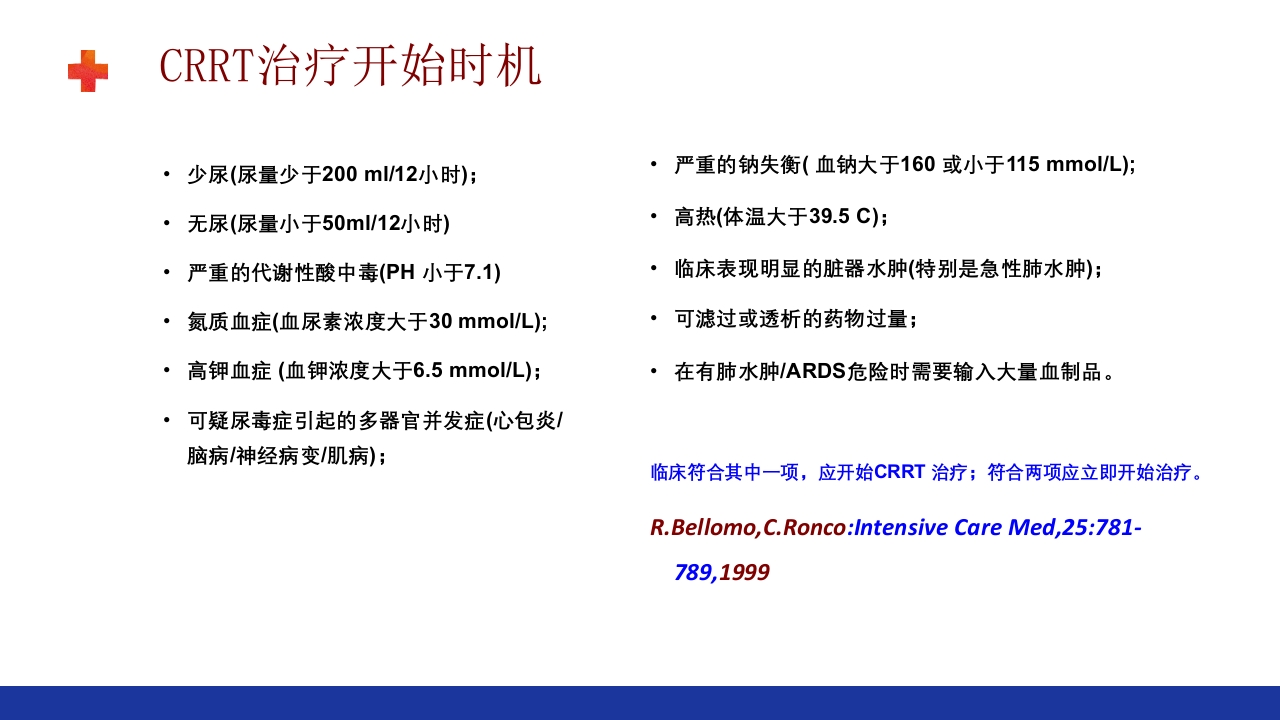 CRRT治疗开始时机

• 少尿(尿量少于200 ml/12小时)；

• 无尿(尿量小于50ml/12小时)

• 严重的代谢性酸中毒(PH 小于7.1)

• 氮质血症(血尿素浓度大于30 mmol/L);

• 高钾血症 (血钾浓度大于6.5 mmol/L)；

• 可疑尿毒症引起的多器官并发症(心包炎/脑病/神经病变/肌病)；

• 严重的钠失衡( 血钠大于160 或小于115 mmol/L);

• 高热(体温大于39.5 C)；

• 临床表现明显的脏器水肿(特别是急性肺水肿)；

• 可滤过或透析的药物过量；

• 在有肺水肿/ARDS危险时需要输入大量血制品。

临床符合其中一项，应开始CRRT 治疗；符合两项应立即开始治疗。

R.Bellomo,C.Ronco:Intensive Care Med,25:781-789,1999